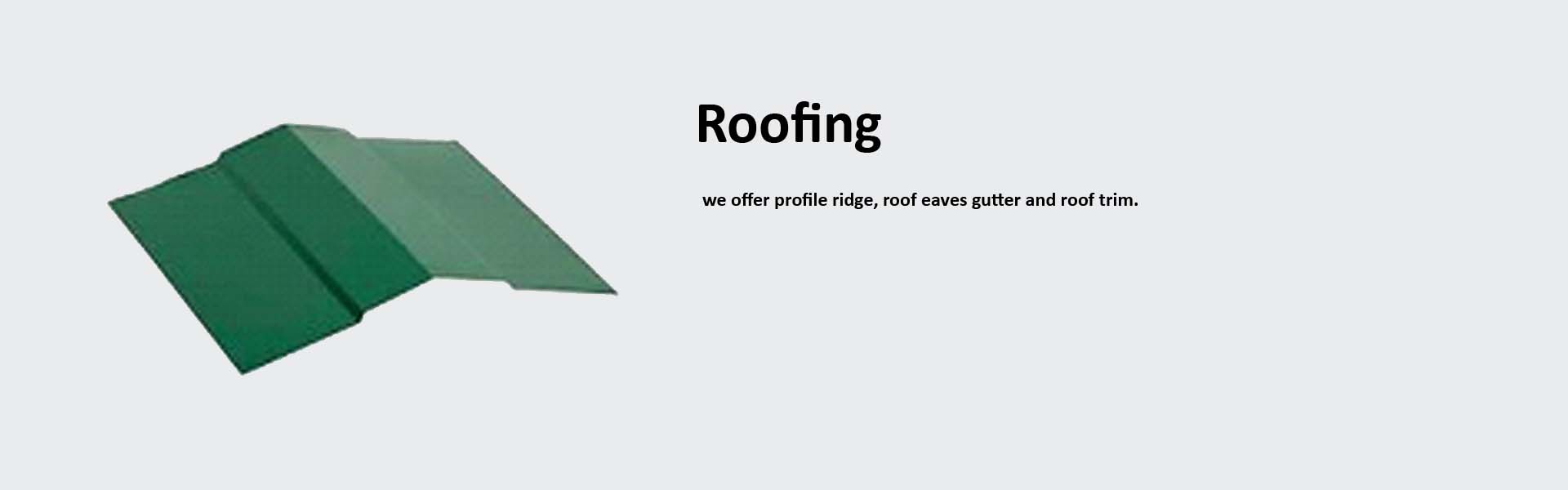 Roofing

we offer profile ridge, roof eaves gutter and roof trim.